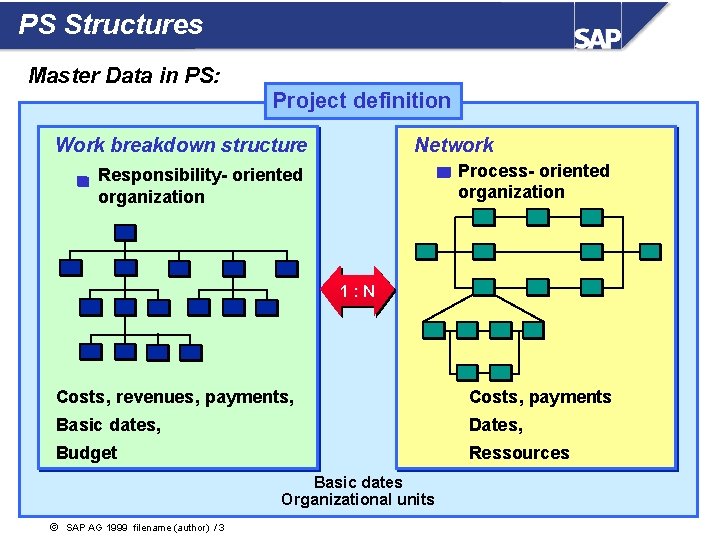 PS Structures

SAP

Master Data in PS:

Project definition

Work breakdown structure

Responsibility- oriented organization

Costs, revenues, payments,
Basic dates,
Budget

1 : N

Network

Process- oriented organization

Costs, payments
Dates,
Ressources

Basic dates
Organizational units

© SAP AG 1999 filename (author) / 3